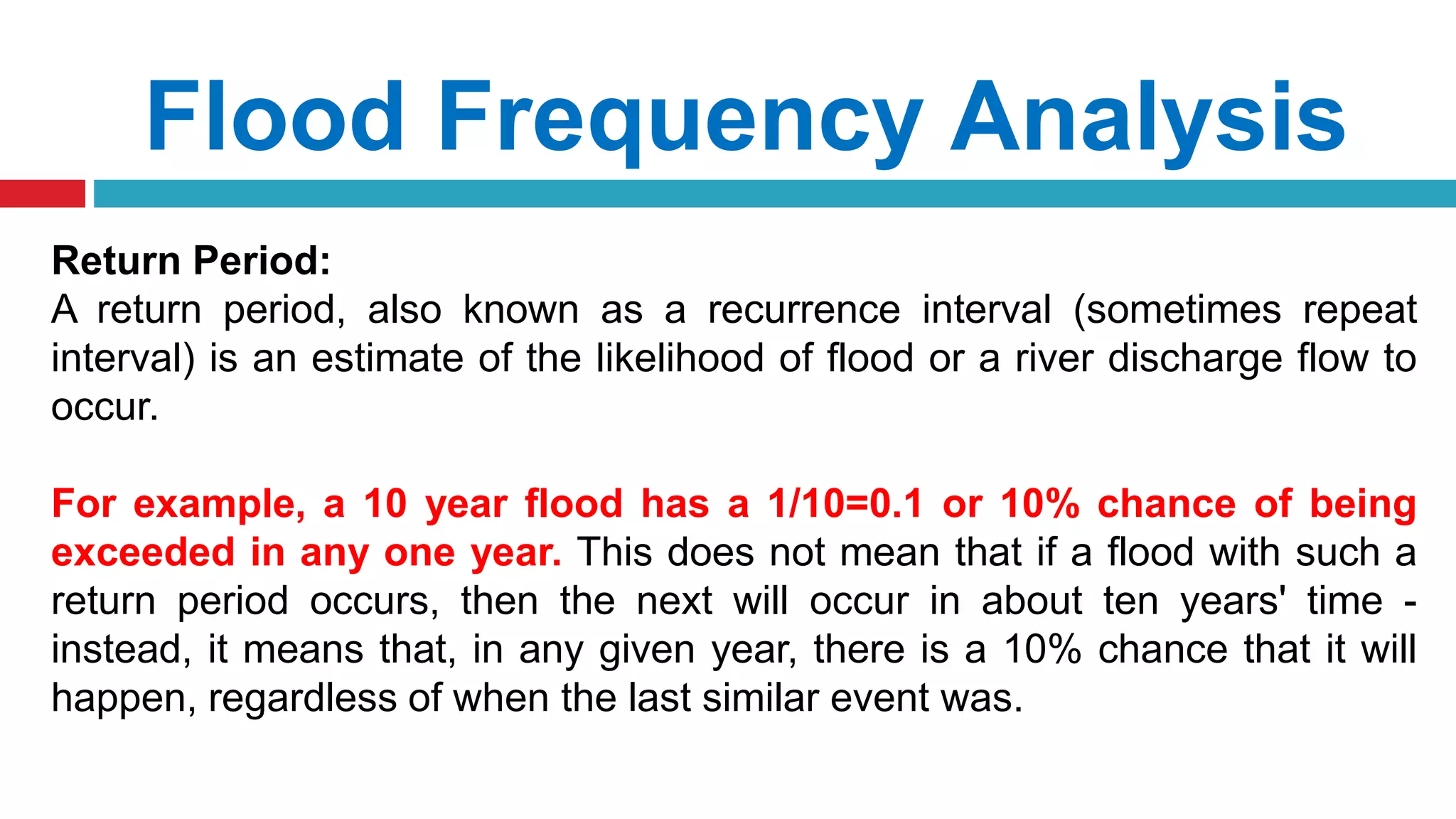 Flood Frequency Analysis

Return Period:
A return period, also known as a recurrence interval (sometimes repeat interval) is an estimate of the likelihood of flood or a river discharge flow to occur.

For example, a 10 year flood has a 1/10=0.1 or 10% chance of being exceeded in any one year. This does not mean that if a flood with such a return period occurs, then the next will occur in about ten years' time - instead, it means that, in any given year, there is a 10% chance that it will happen, regardless of when the last similar event was.